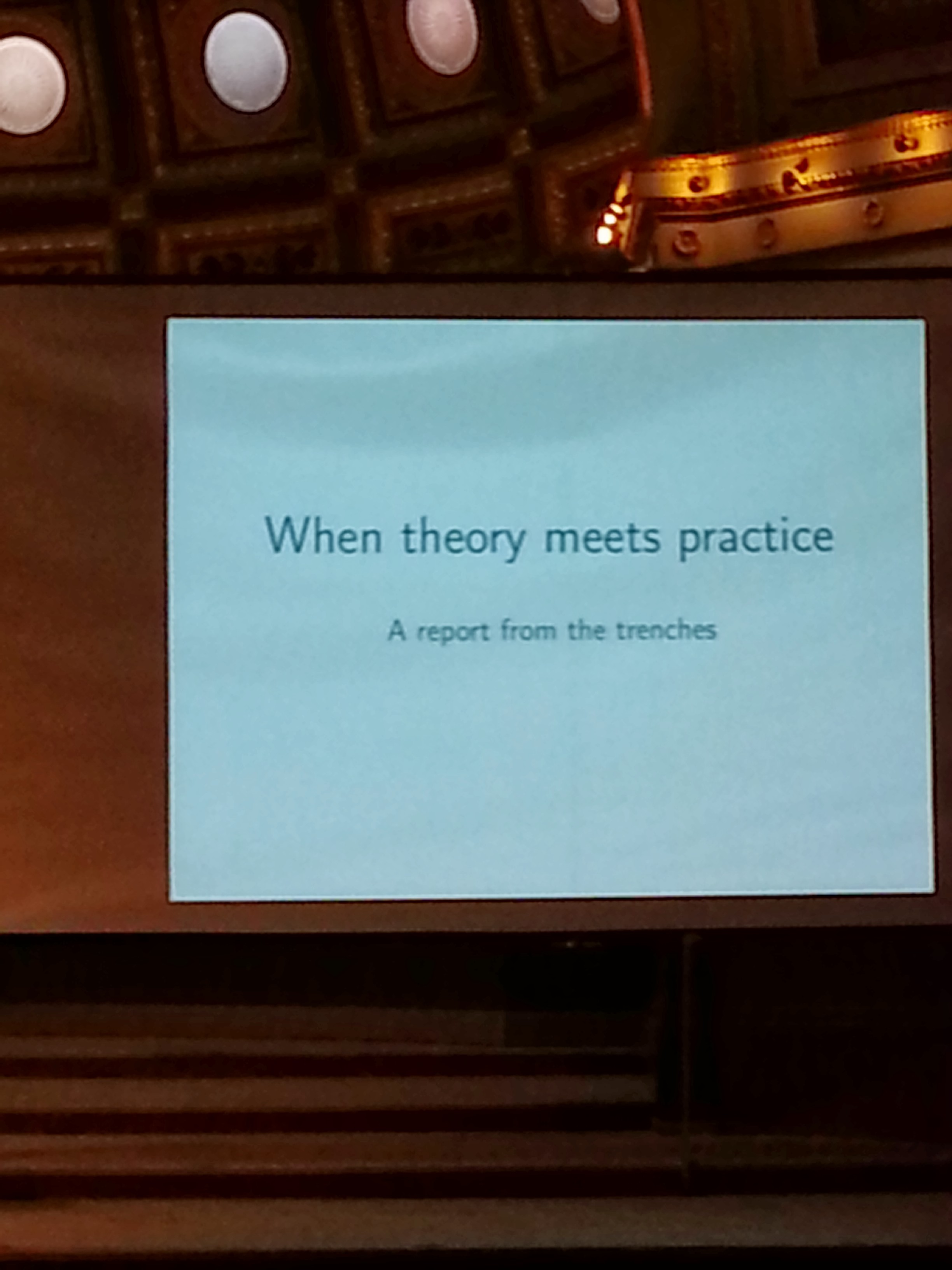 When theory meets practice

A report from the trenches